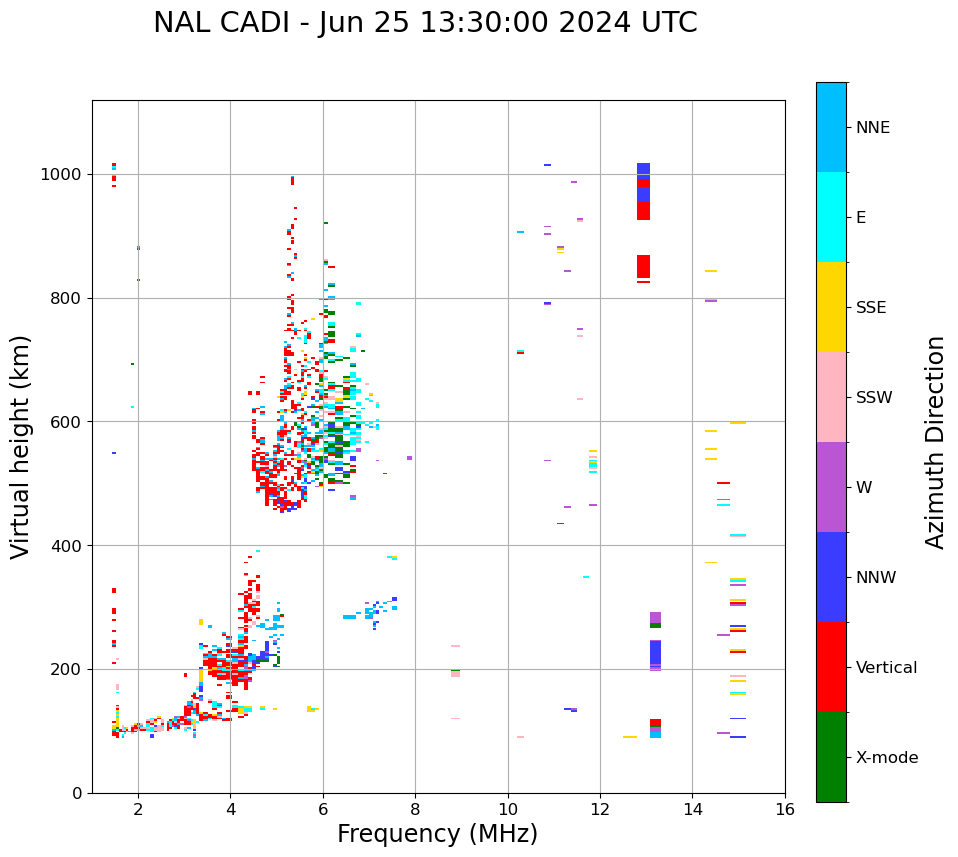 NAL CADI - Jun 25 13:30:00 2024 UTC

Virtual height (km)

1000
800
600
400
200
0

2
4
6
8
10
12
14
16

Frequency (MHz)

NNE
E
SSE
SSW
W
NNW
Vertical
X-mode

Azimuth Direction